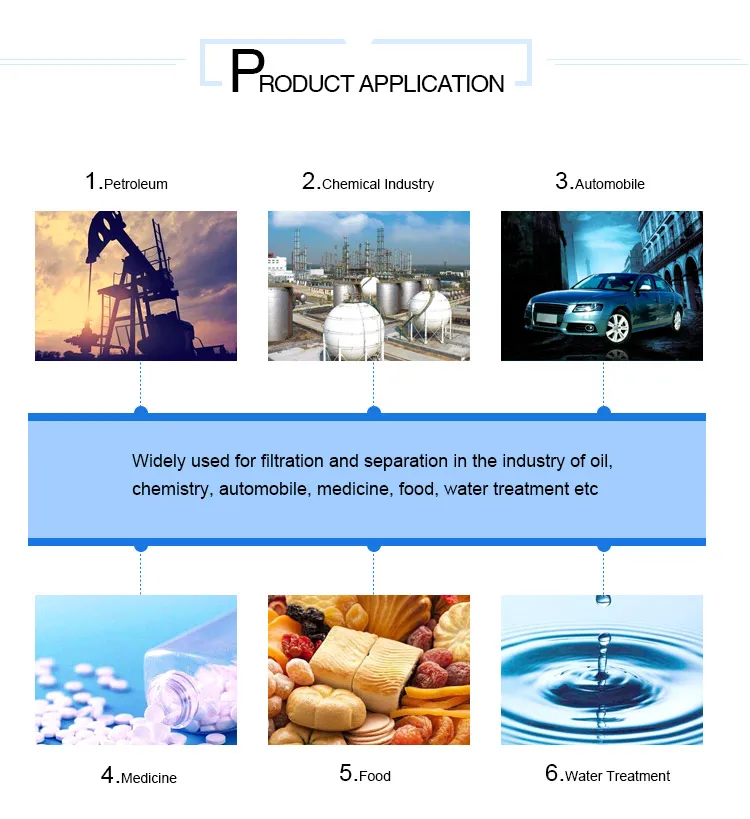 PRODUCT APPLICATION

1.Petroleum

2.Chemical Industry

3.Automobile

Widely used for filtration and separation in the industry of oil, chemistry, automobile, medicine, food, water treatment etc

4.Medicine

5.Food

6.Water Treatment